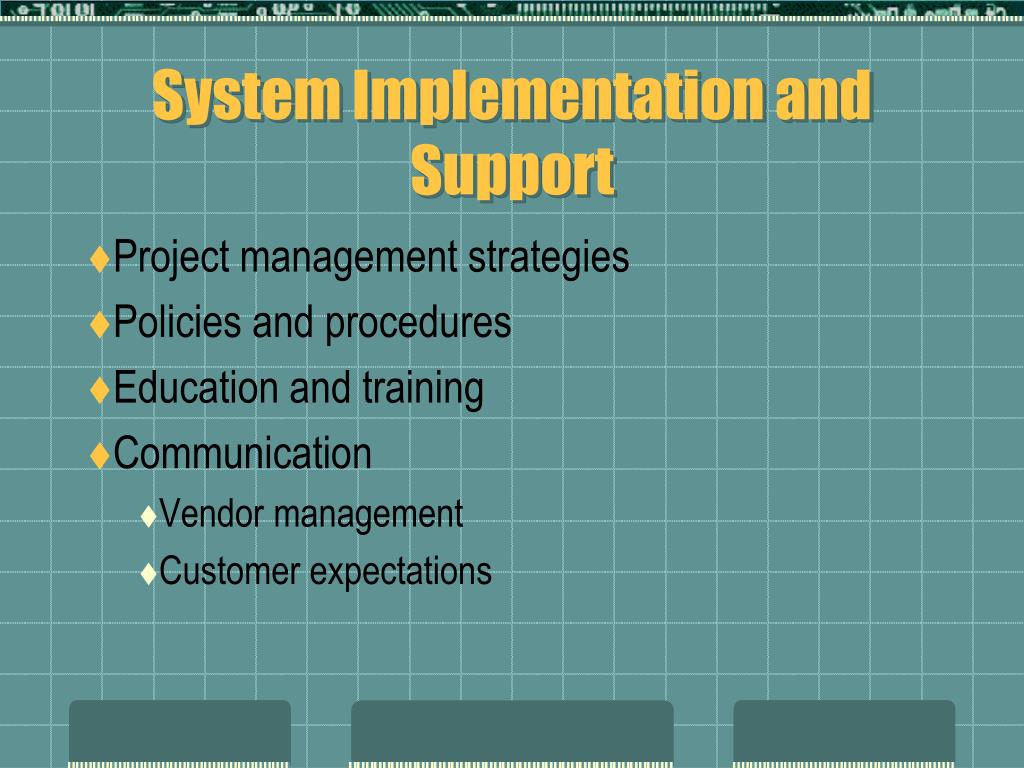 System Implementation and Support

♦Project management strategies
♦Policies and procedures
♦Education and training
♦Communication
♦Vendor management
♦Customer expectations